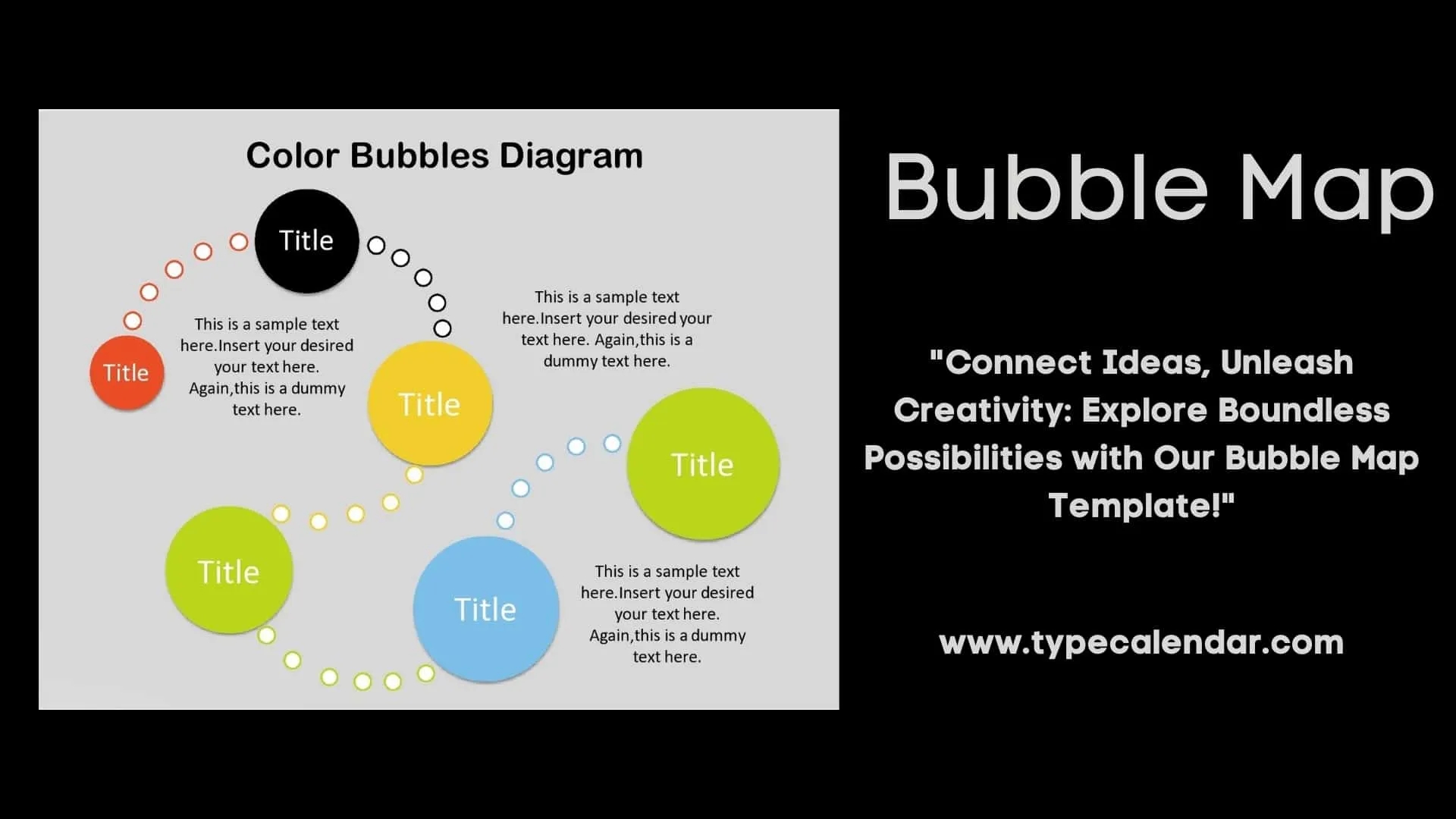 Color Bubbles Diagram

Title

Title

This is a sample text here.Insert your desired your text here. Again,this is a dummy text here.

Title

This is a sample text here.Insert your desired your text here. Again,this is a dummy text here.

Title

Title

Title

This is a sample text here.Insert your desired your text here. Again,this is a dummy text here.

Bubble Map

"Connect Ideas, Unleash Creativity: Explore Boundless Possibilities with Our Bubble Map Template!"

www.typecalendar.com